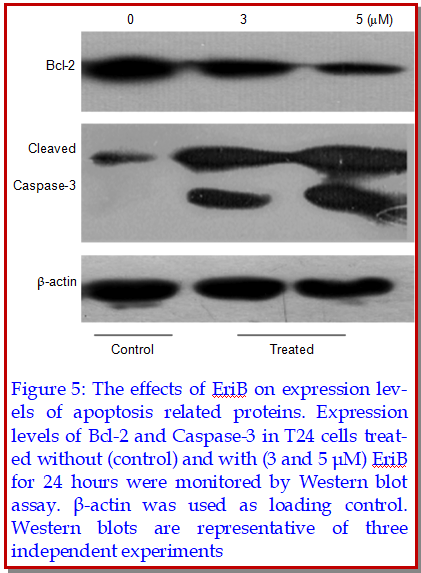 0 3 5 (μM)

Bcl-2

Cleaved

Caspase-3

β-actin

Control Treated

Figure 5: The effects of EriB on expression levels of apoptosis related proteins. Expression levels of Bcl-2 and Caspase-3 in T24 cells treated without (control) and with (3 and 5 μM) EriB for 24 hours were monitored by Western blot assay. β-actin was used as loading control. Western blots are representative of three independent experiments